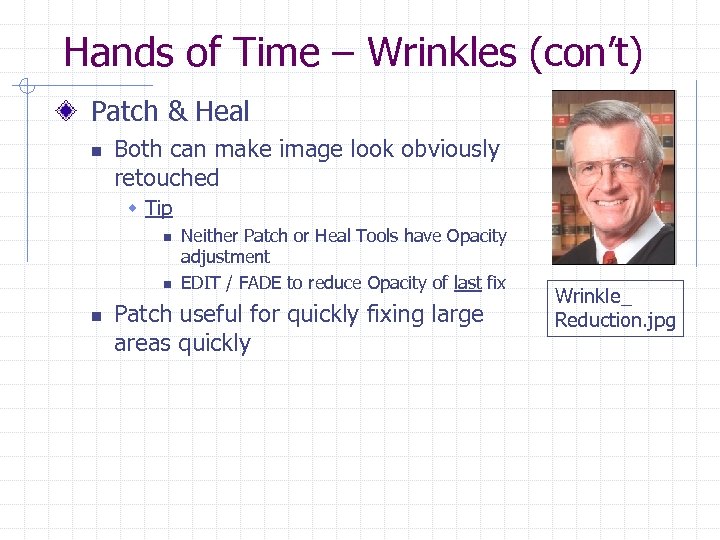 Hands of Time – Wrinkles (con't)

Patch & Heal

Both can make image look obviously retouched

Tip

Neither Patch or Heal Tools have Opacity adjustment

EDIT / FADE to reduce Opacity of last fix

Patch useful for quickly fixing large areas quickly

Wrinkle_ Reduction.jpg